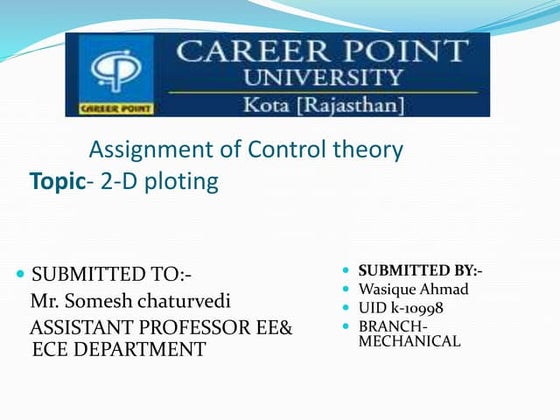 CP
CAREER POINT
CAREER POINT
UNIVERSITY
Kota [Rajasthan]

Assignment of Control theory
Topic- 2-D ploting

- SUBMITTED TO:-
Mr. Somesh chaturvedi
ASSISTANT PROFESSOR EE& ECE DEPARTMENT

- SUBMITTED BY:-
- Wasique Ahmad
- UID k-10998
- BRANCH-MECHANICAL